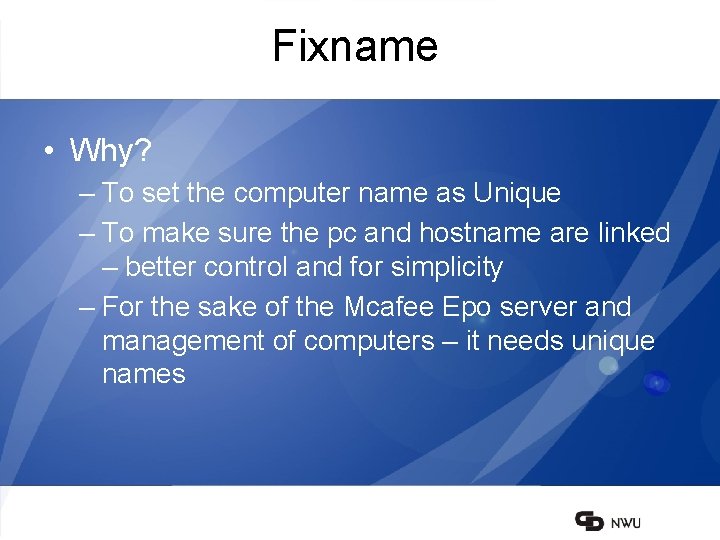 Fixname

• Why?
– To set the computer name as Unique
– To make sure the pc and hostname are linked – better control and for simplicity
– For the sake of the Mcafee Epo server and management of computers – it needs unique names

NWU